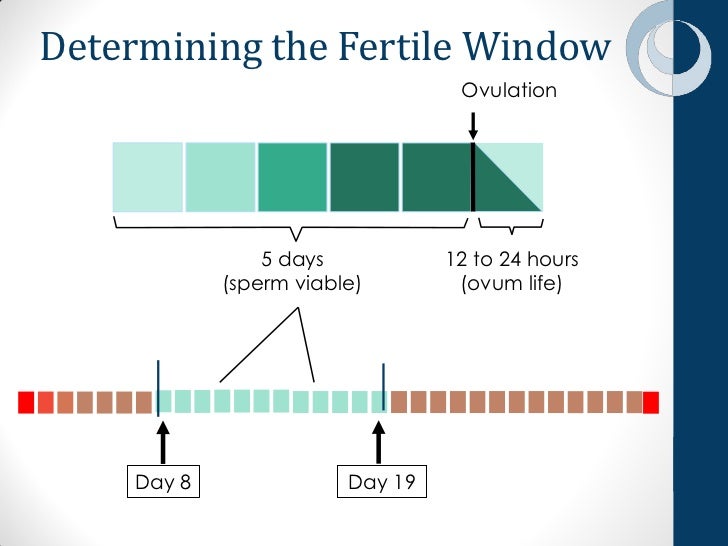 Determining the Fertile Window

Ovulation

5 days
(sperm viable)

12 to 24 hours
(ovum life)

Day 8

Day 19